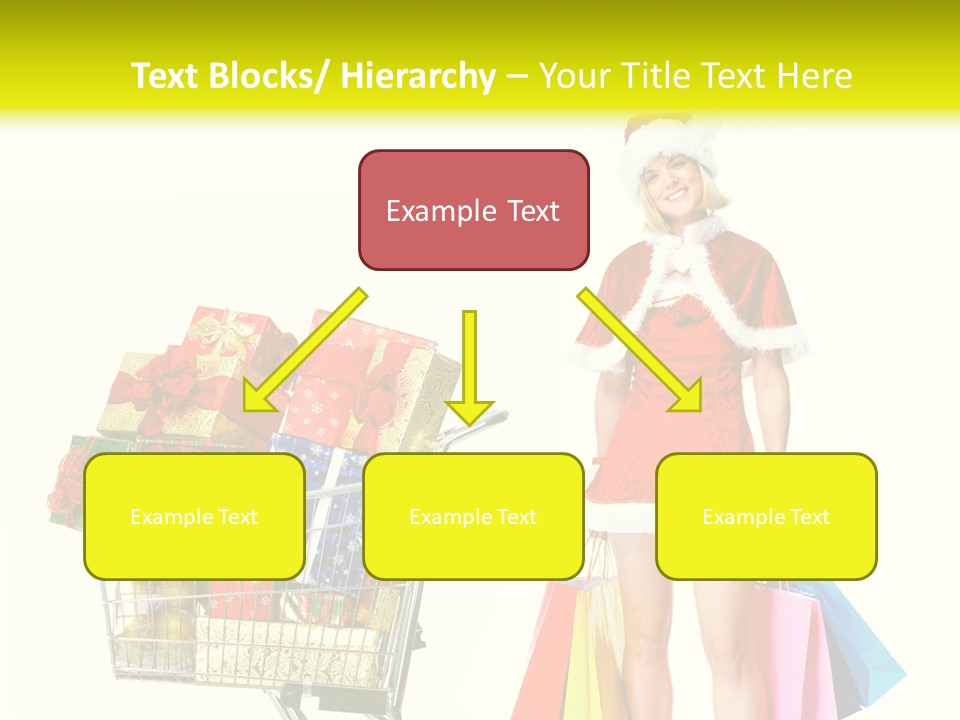 Text Blocks/ Hierarchy – Your Title Text Here

Example Text

Example Text

Example Text

Example Text